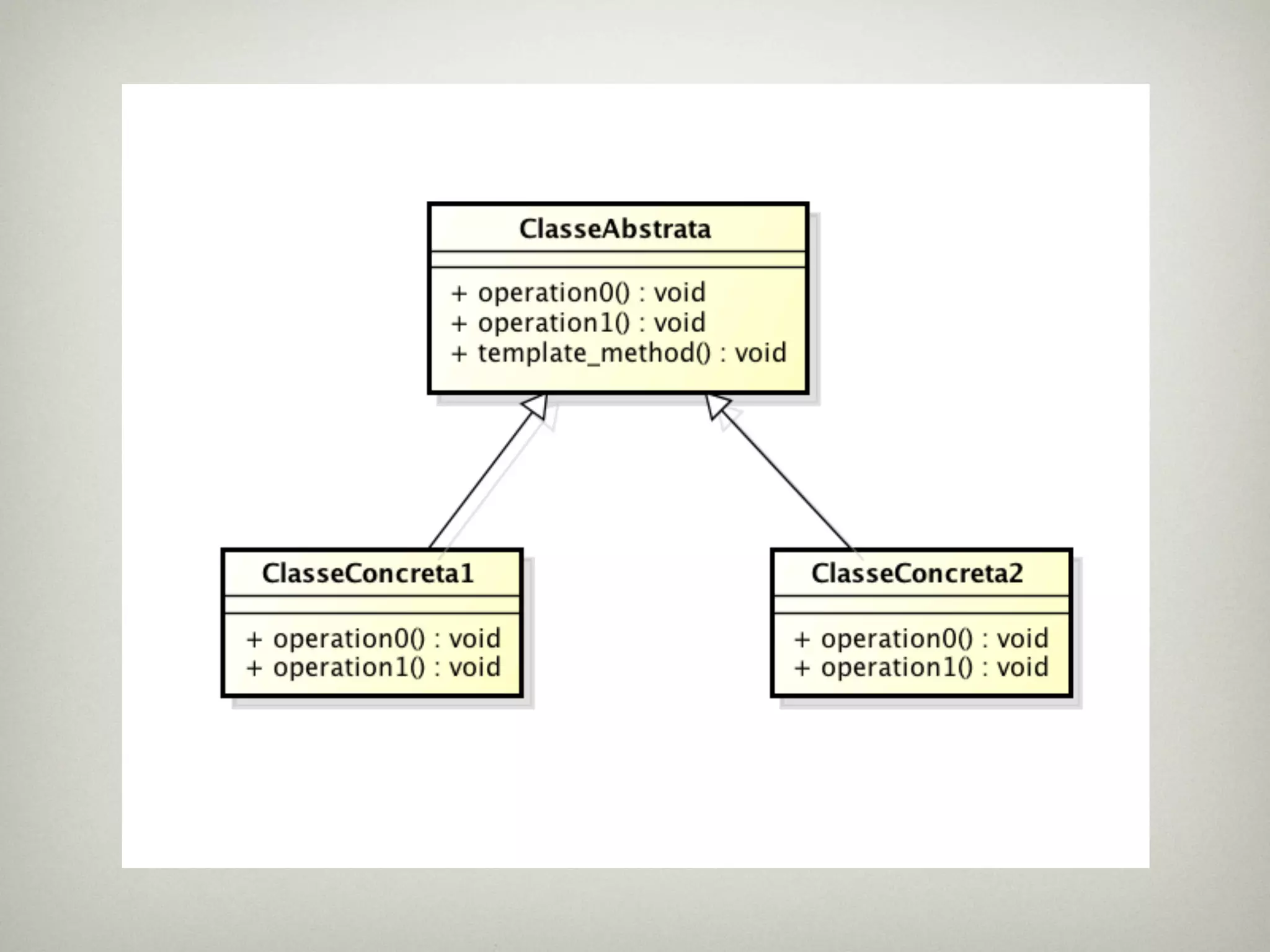 ClasseAbstrata

+ operation0() : void
+ operation1() : void
+ template_method() : void

ClasseConcreta1

+ operation0() : void
+ operation1() : void

ClasseConcreta2

+ operation0() : void
+ operation1() : void